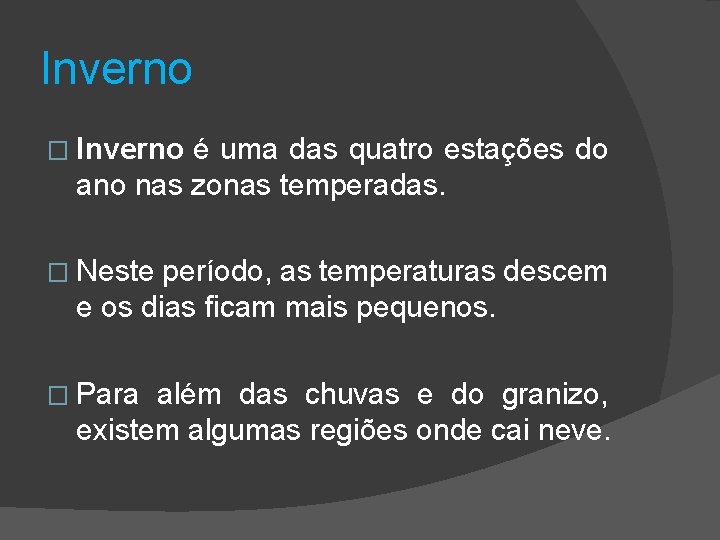 Inverno

□ Inverno é uma das quatro estações do ano nas zonas temperadas.

□ Neste período, as temperaturas descem e os dias ficam mais pequenos.

□ Para além das chuvas e do granizo, existem algumas regiões onde cai neve.